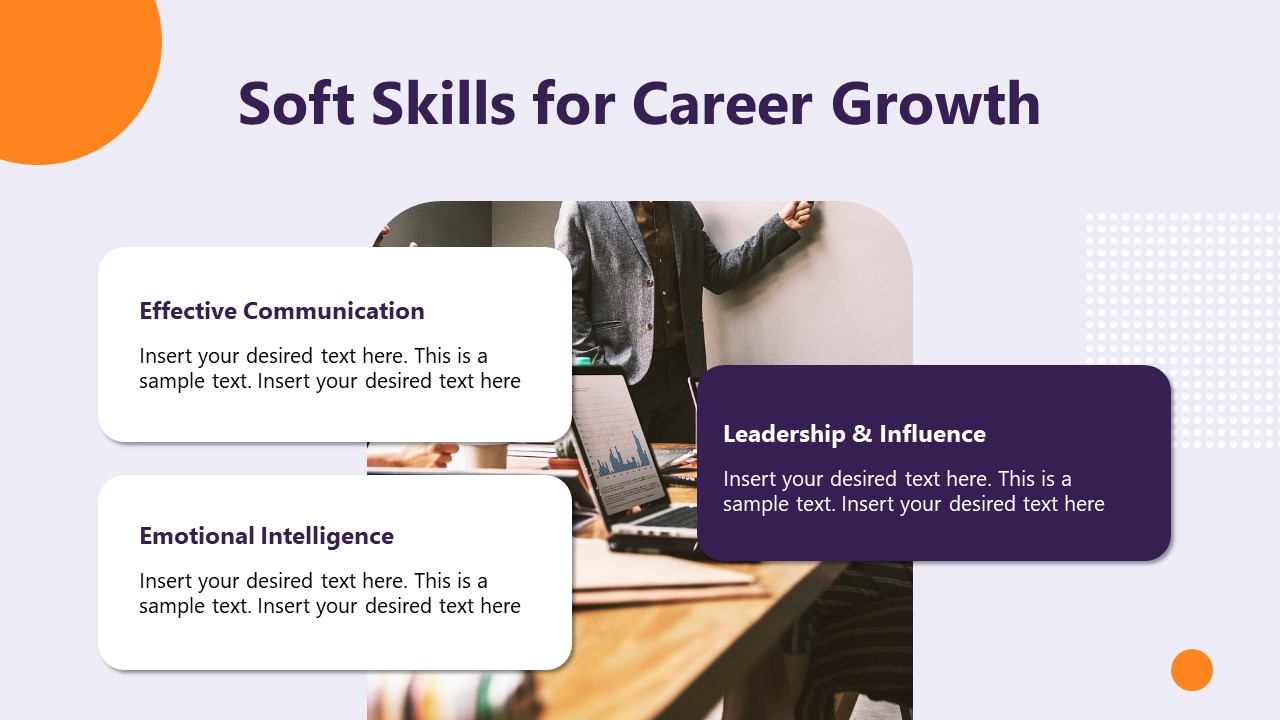 Soft Skills for Career Growth

Effective Communication

Insert your desired text here. This is a sample text. Insert your desired text here

Emotional Intelligence

Insert your desired text here. This is a sample text. Insert your desired text here

Leadership & Influence

Insert your desired text here. This is a sample text. Insert your desired text here